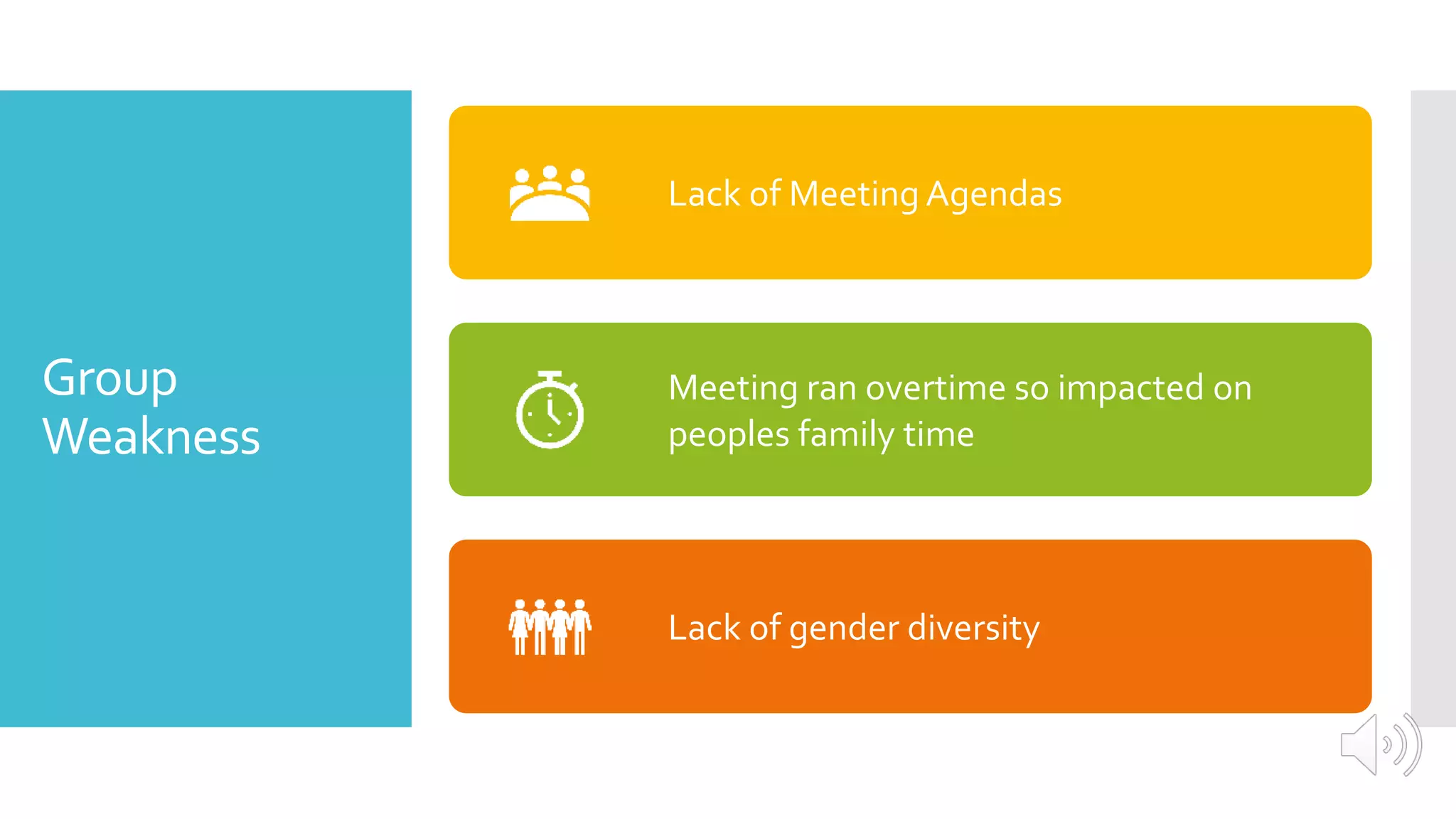 Group Weakness

Lack of Meeting Agendas

Meeting ran overtime so impacted on peoples family time

Lack of gender diversity